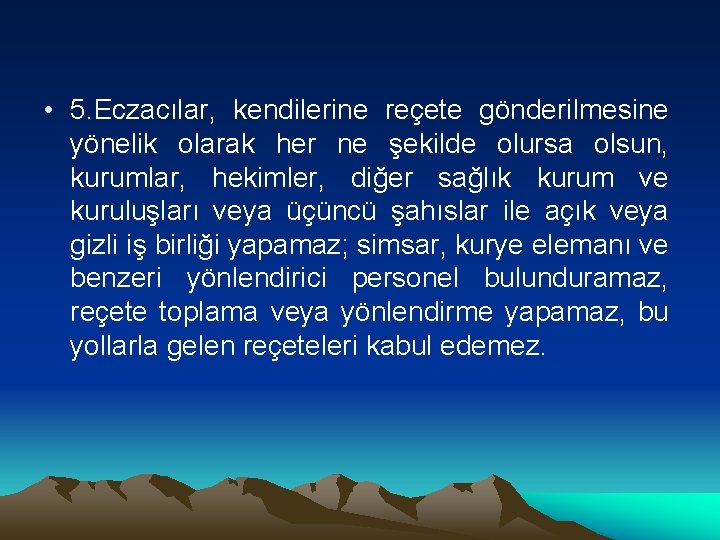 • 5.Eczacılar, kendilerine reçete gönderilmesine yönelik olarak her ne şekilde olursa olsun, kurumlar, hekimler, diğer sağlık kurum ve kuruluşları veya üçüncü şahıslar ile açık veya gizli iş birliği yapamaz; simsar, kurye elemanı ve benzeri yönlendirici personel bulunduramaz, reçete toplama veya yönlendirme yapamaz, bu yollarla gelen reçeteleri kabul edemez.